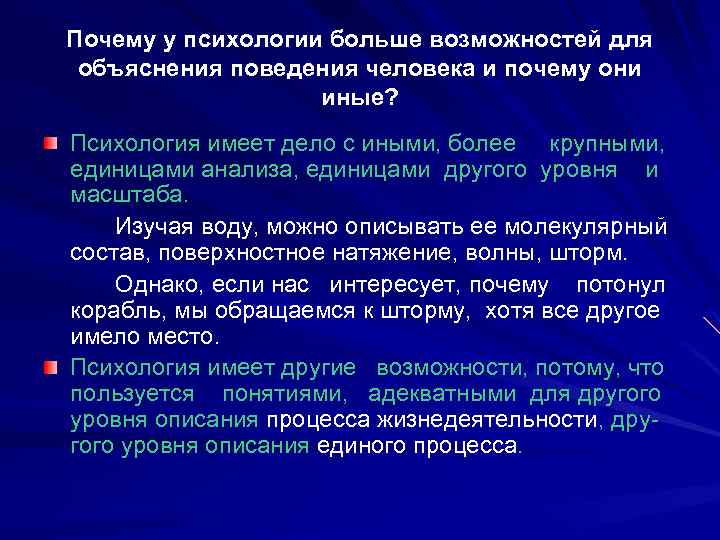 Почему у психологии больше возможностей для объяснения поведения человека и почему они иные?

Психология имеет дело с иными, более крупными, единицами анализа, единицами другого уровня и масштаба.

Изучая воду, можно описывать ее молекулярный состав, поверхностное натяжение, волны, шторм.

Однако, если нас интересует, почему потонул корабль, мы обращаемся к шторму, хотя все другое имело место.

Психология имеет другие возможности, потому, что пользуется понятиями, адекватными для другого уровня описания процесса жизнедеятельности, другого уровня описания единого процесса.